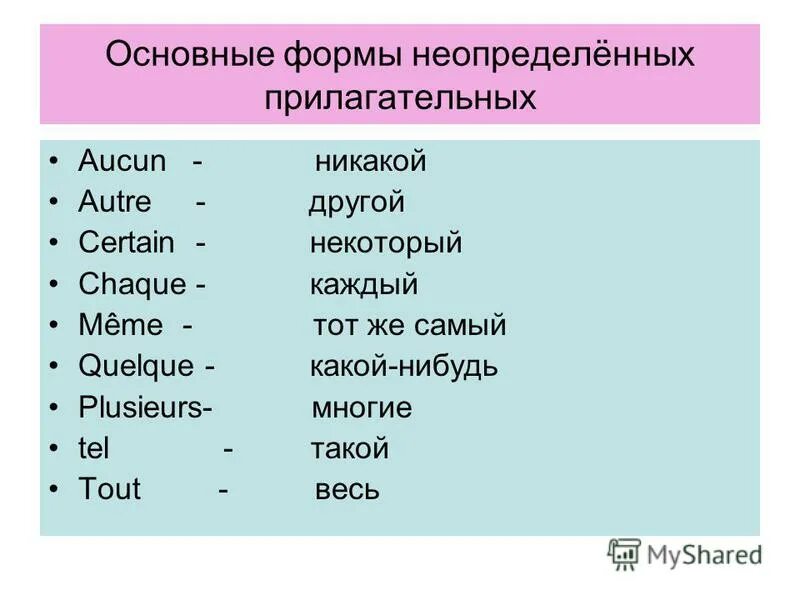 Основные формы неопределённых прилагательных

• Aucun - никакой
• Autre - другой
• Certain - некоторый
• Chaque - каждый
• Même - тот же самый
• Quelque - какой-нибудь
• Plusieurs- многие
• tel - такой
• Tout - весь

MyShared